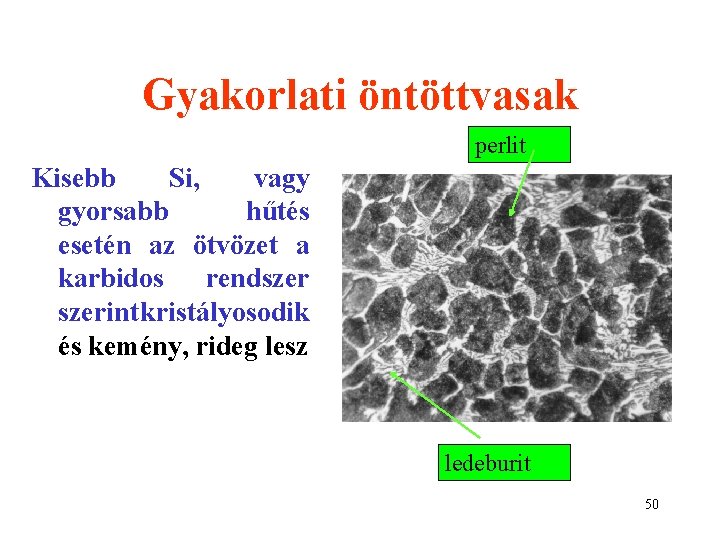 Gyakorlati öntöttvasak

Kisebb Si, vagy gyorsabb hűtés esetén az ötvözet a karbidos rendszer szerintkristályosodik és kemény, rideg lesz

perlit

ledeburit

50